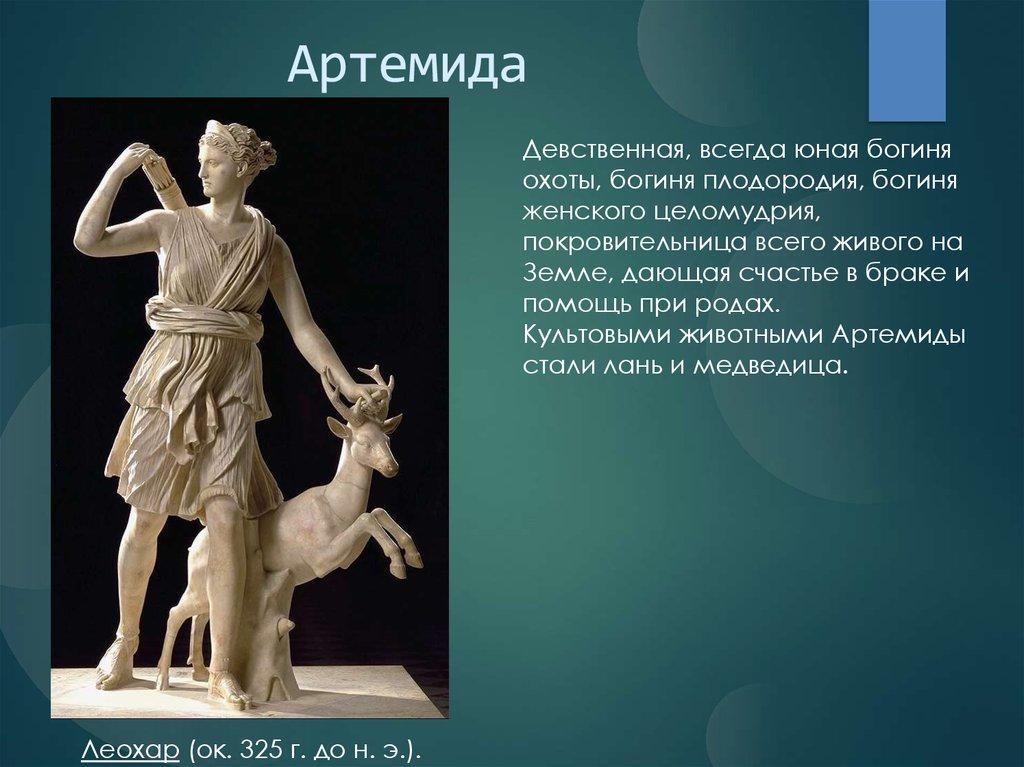 Артемида

Девственная, всегда юная богиня охоты, богиня плодородия, богиня женского целомудрия, покровительница всего живого на Земле, дающая счастье в браке и помощь при родах.
Культовыми животными Артемиды стали лань и медведица.

Леохар (ок. 325 г. до н. э.).